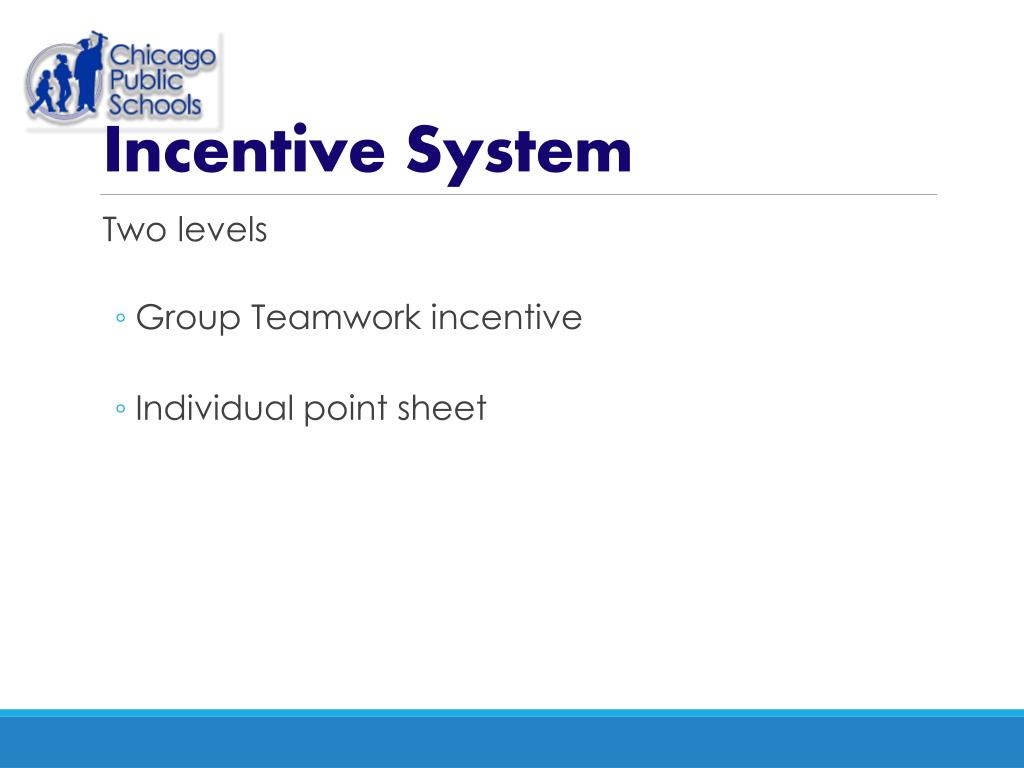 Chicago Public Schools

Incentive System

Two levels

◦ Group Teamwork incentive

◦ Individual point sheet